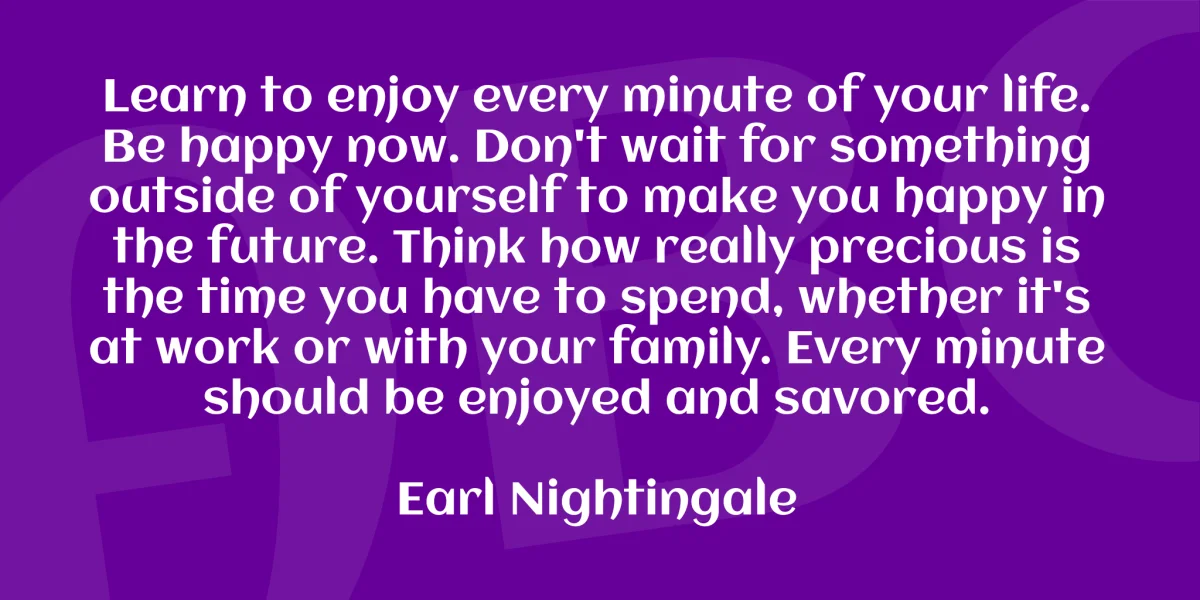 Learn to enjoy every minute of your life. Be happy now. Don't wait for something outside of yourself to make you happy in the future. Think how really precious is the time you have to spend, whether it's at work or with your family. Every minute should be enjoyed and savored.

Earl Nightingale